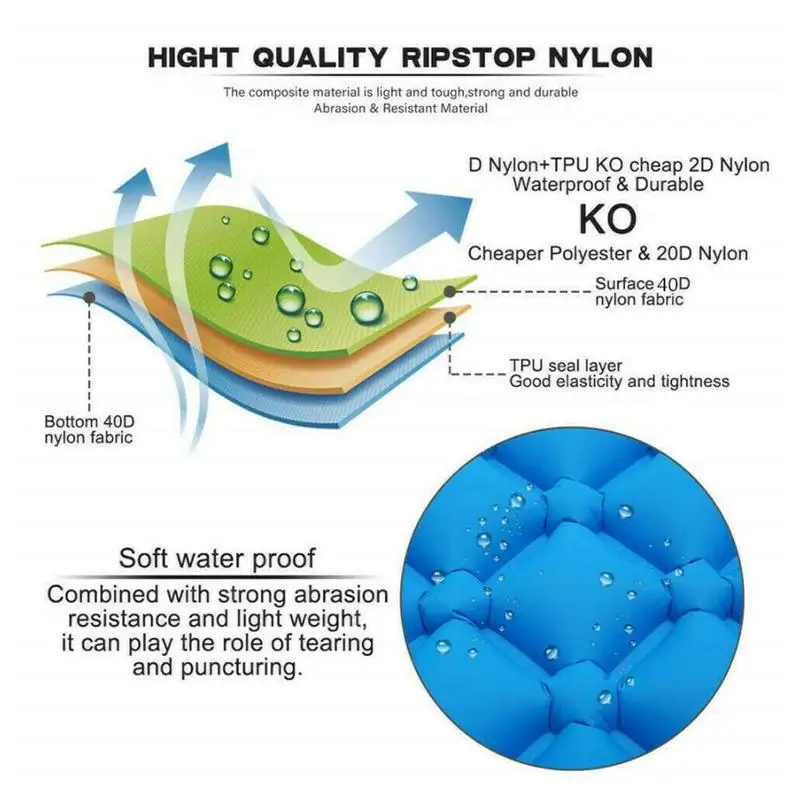 HIGHT QUALITY RIPSTOP NYLON

The composite material is light and tough,strong and durable
Abrasion & Resistant Material

D Nylon+TPU KO cheap 2D Nylon
Waterproof & Durable

KO

Cheaper Polyester & 20D Nylon

Surface 40D
nylon fabric

TPU seal layer
Good elasticity and tightness

Bottom 40D
nylon fabric

Soft water proof

Combined with strong abrasion resistance and light weight, it can play the role of tearing and puncturing.